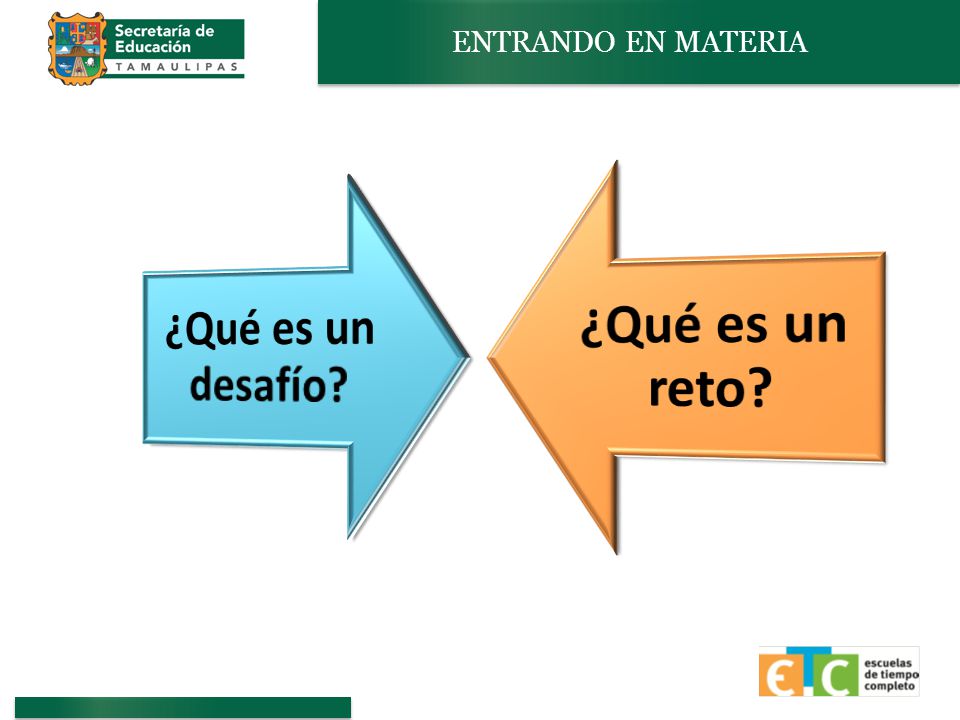 Secretaría de Educación
TAMAULIPAS

ENTRANDO EN MATERIA

¿Qué es un desafío?

¿Qué es un reto?

ETC escuelas de tiempo completo